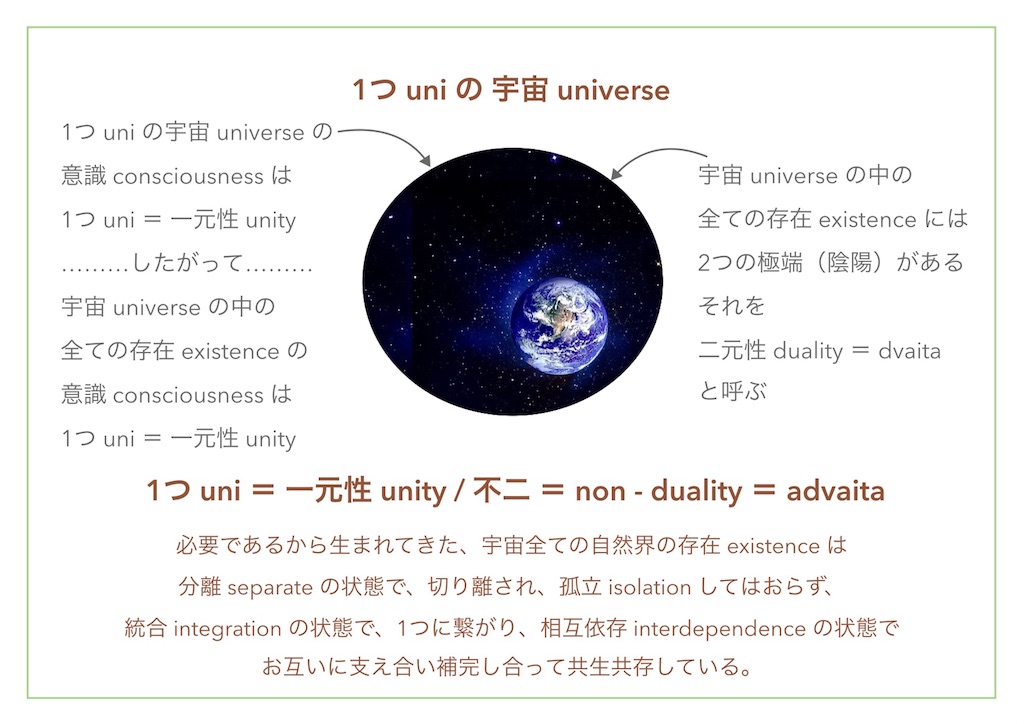 1つ uni の 宇宙 universe

1つ uni の宇宙 universe の
意識 consciousness は
1つ uni ＝ 一元性 unity
………したがって………
宇宙 universe の中の
全ての存在 existence の
意識 consciousness は
1つ uni ＝ 一元性 unity

宇宙 universe の中の
全ての存在 existence には
2つの極端（陰陽）がある
それを
二元性 duality ＝ dvaita
と呼ぶ

1つ uni ＝ 一元性 unity / 不二 ＝ non - duality ＝ advaita

必要であるから生まれてきた、宇宙全ての自然界の存在 existence は
分離 separate の状態で、切り離され、孤立 isolation してはおらず、
統合 integration の状態で、1つに繋がり、相互依存 interdependence の状態で
お互いに支え合い補完し合って共生共存している。